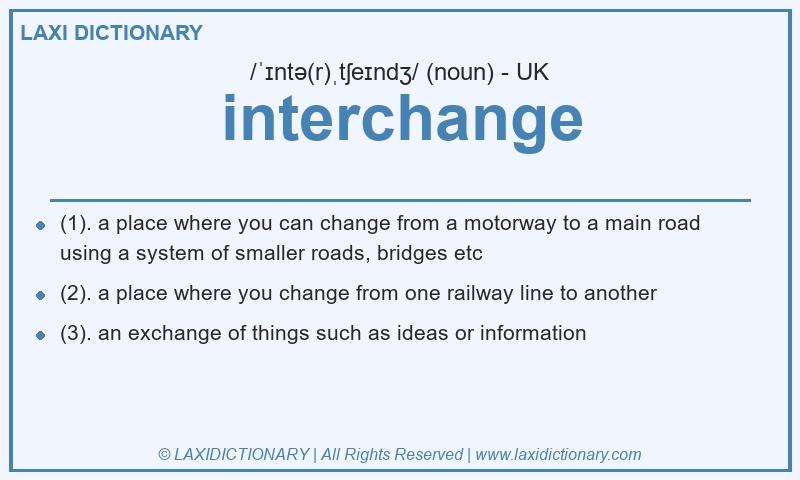 LAXI DICTIONARY

/ˈɪntə(r)ˌtʃeɪndʒ/ (noun) - UK

interchange

- (1). a place where you can change from a motorway to a main road using a system of smaller roads, bridges etc
- (2). a place where you change from one railway line to another
- (3). an exchange of things such as ideas or information

© LAXIDICTIONARY | All Rights Reserved | www.laxidictionary.com